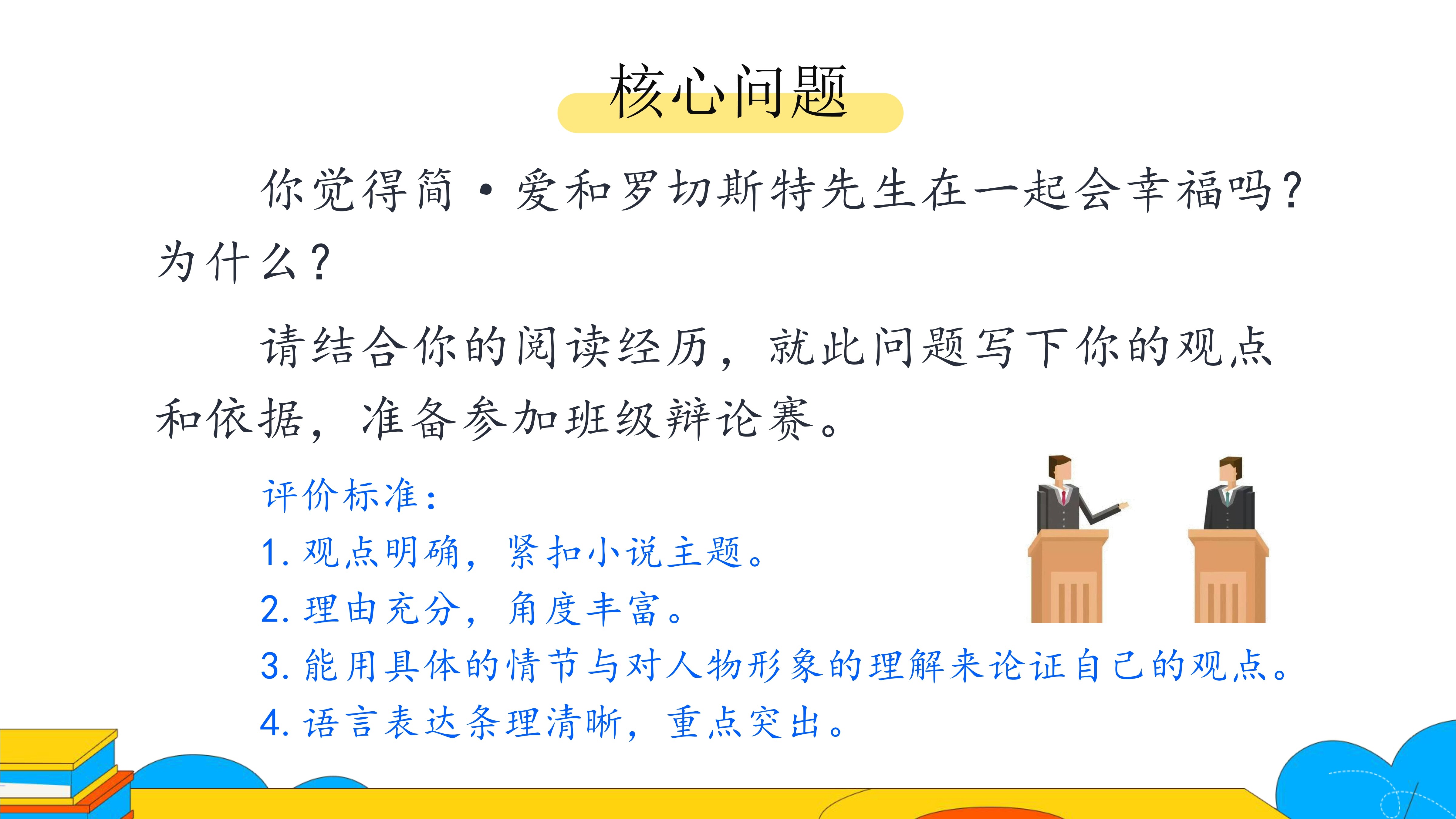 核心问题

你觉得简·爱和罗切斯特先生在一起会幸福吗？为什么？

请结合你的阅读经历，就此问题写下你的观点和依据，准备参加班级辩论赛。

评价标准：
1. 观点明确，紧扣小说主题。
2. 理由充分，角度丰富。
3. 能用具体的情节与对人物形象的理解来论证自己的观点。
4. 语言表达条理清晰，重点突出。